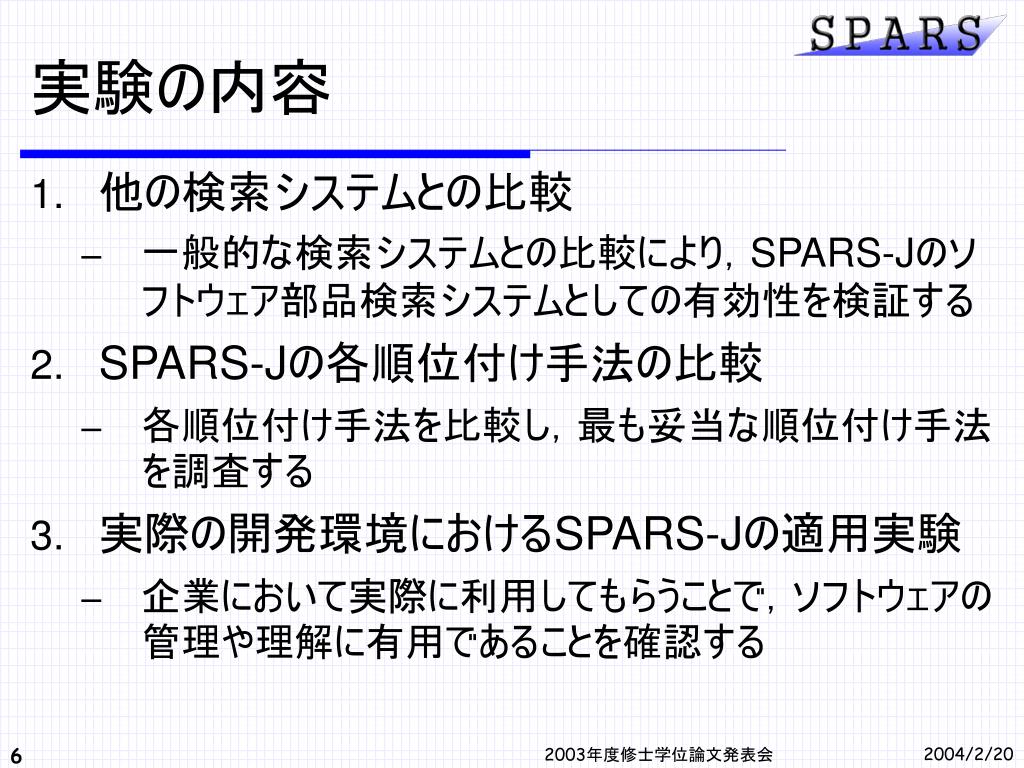 SPARS

実験の内容

1. 他の検索システムとの比較
– 一般的な検索システムとの比較により，SPARS-Jのソフトウェア部品検索システムとしての有効性を検証する

2. SPARS-Jの各順位付け手法の比較
– 各順位付け手法を比較し，最も妥当な順位付け手法を調査する

3. 実際の開発環境におけるSPARS-Jの適用実験
– 企業において実際に利用してもらうことで，ソフトウェアの管理や理解に有用であることを確認する

6

2003年度修士学位論文発表会

2004/2/20